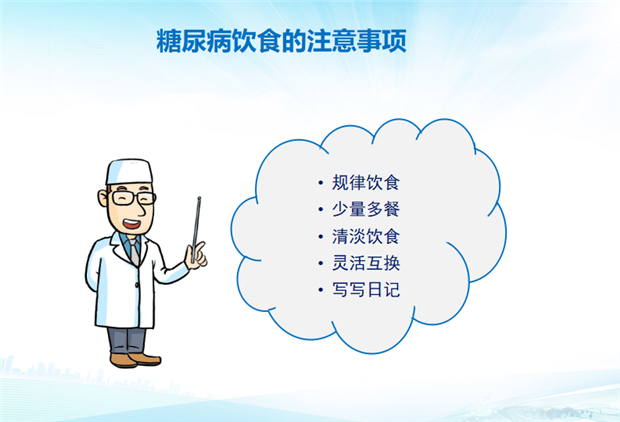 糖尿病饮食的注意事项

• 规律饮食
• 少量多餐
• 清淡饮食
• 灵活互换
• 写写日记